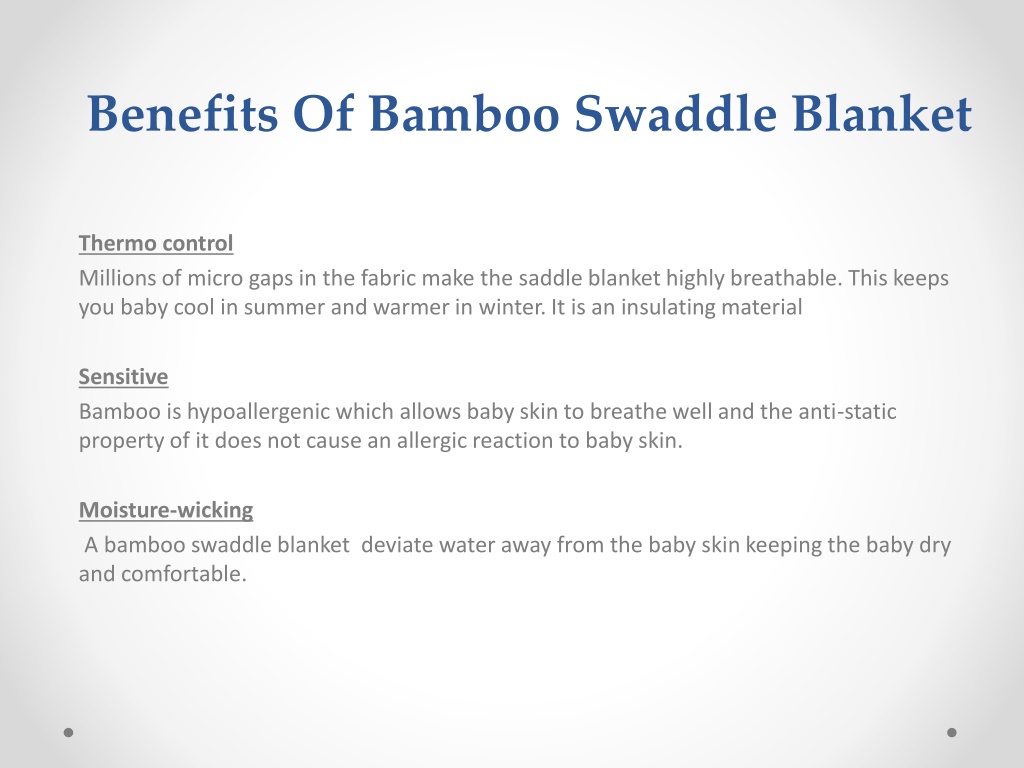 Benefits Of Bamboo Swaddle Blanket

Thermo control
Millions of micro gaps in the fabric make the saddle blanket highly breathable. This keeps you baby cool in summer and warmer in winter. It is an insulating material

Sensitive
Bamboo is hypoallergenic which allows baby skin to breathe well and the anti-static property of it does not cause an allergic reaction to baby skin.

Moisture-wicking
A bamboo swaddle blanket deviate water away from the baby skin keeping the baby dry and comfortable.